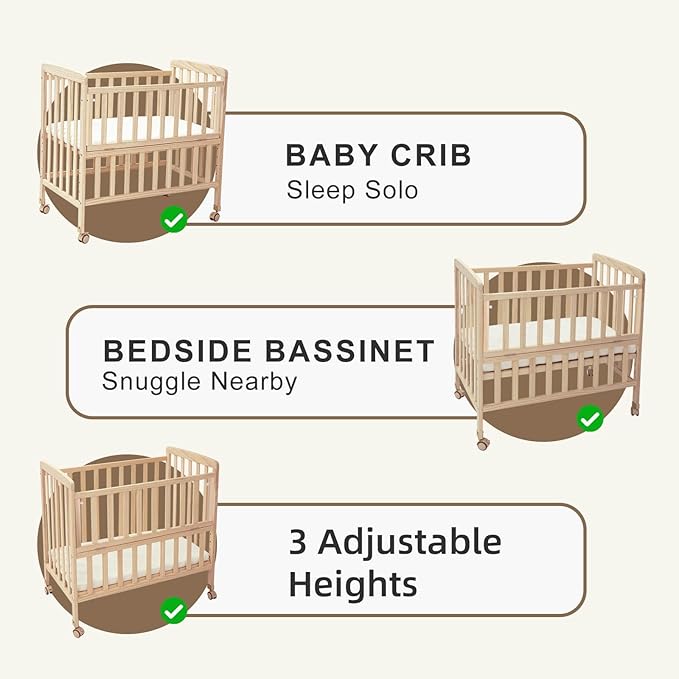 BABY CRIB
Sleep Solo

BEDSIDE BASSINET
Snuggle Nearby

3 Adjustable Heights